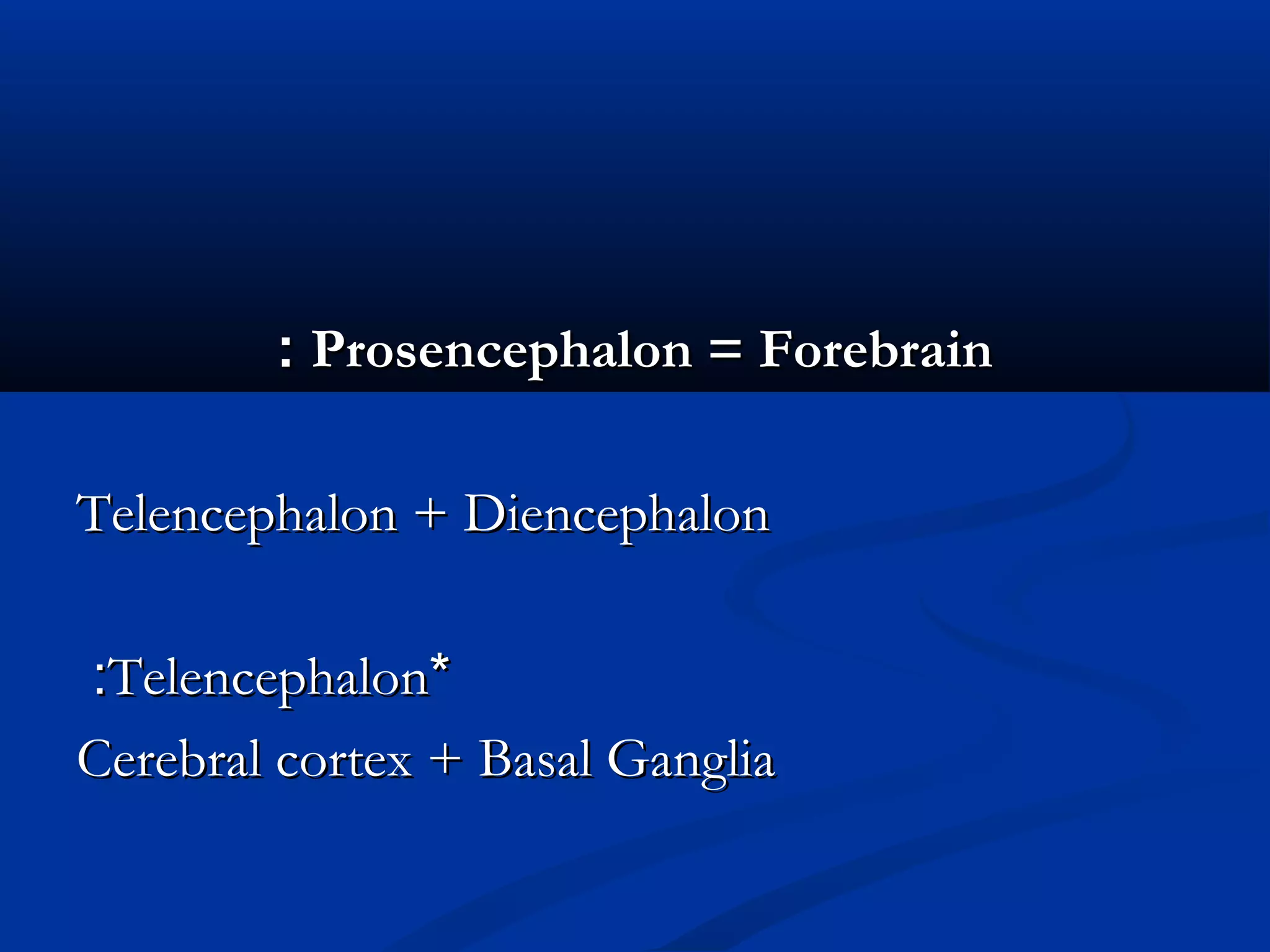 : Prosencephalon = Forebrain

Telencephalon + Diencephalon

:Telencephalon*

Cerebral cortex + Basal Ganglia